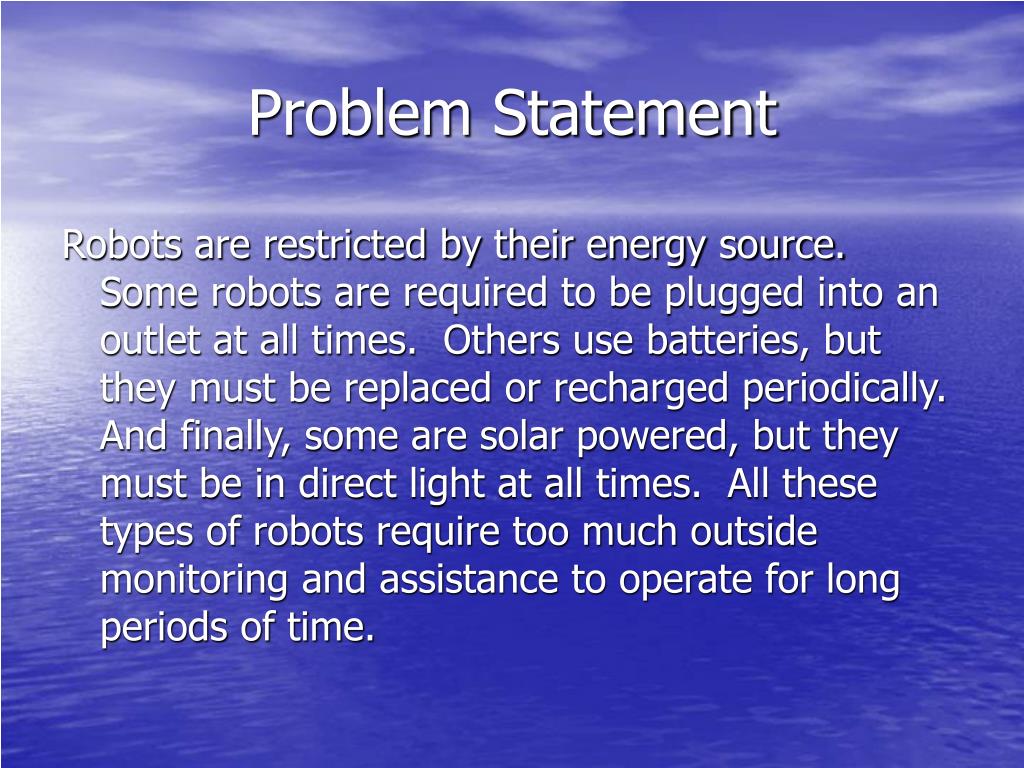 Problem Statement

Robots are restricted by their energy source. Some robots are required to be plugged into an outlet at all times. Others use batteries, but they must be replaced or recharged periodically. And finally, some are solar powered, but they must be in direct light at all times. All these types of robots require too much outside monitoring and assistance to operate for long periods of time.